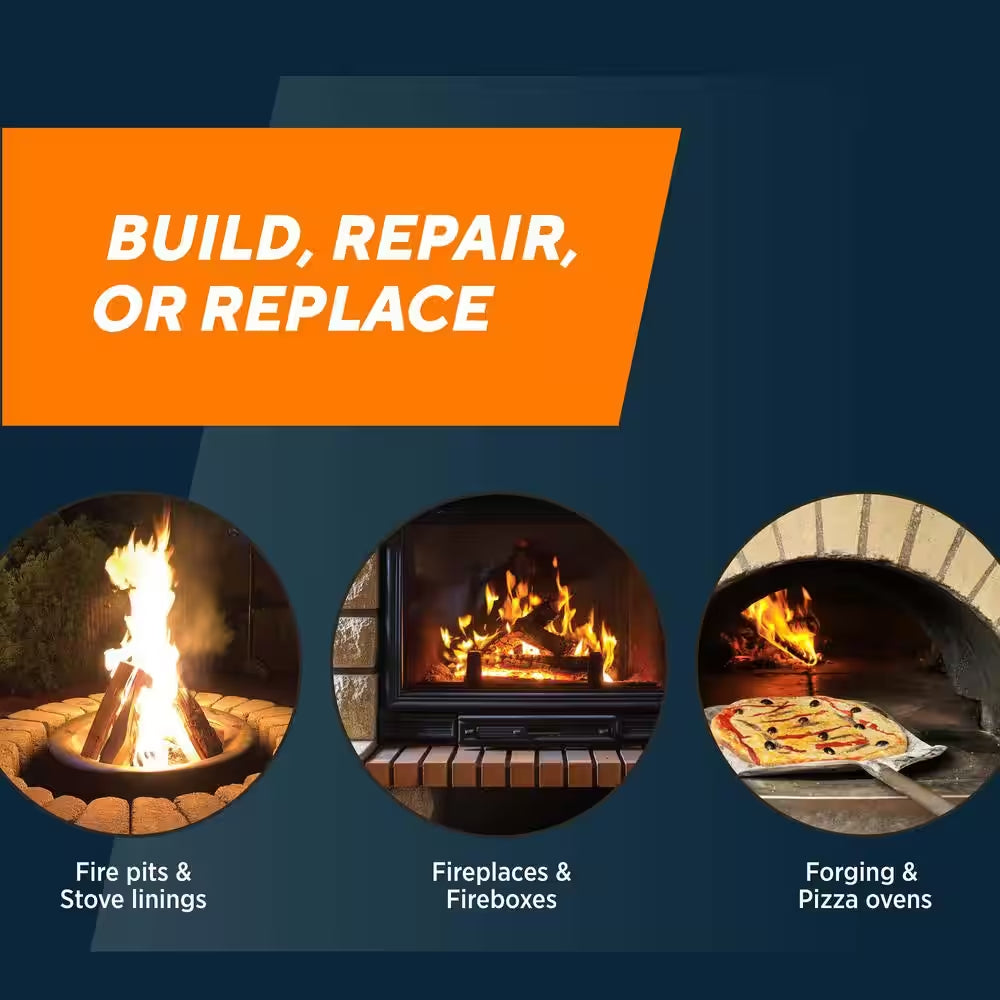 BUILD, REPAIR, OR REPLACE

Fire pits & Stove linings

Fireplaces & Fireboxes

Forging & Pizza ovens